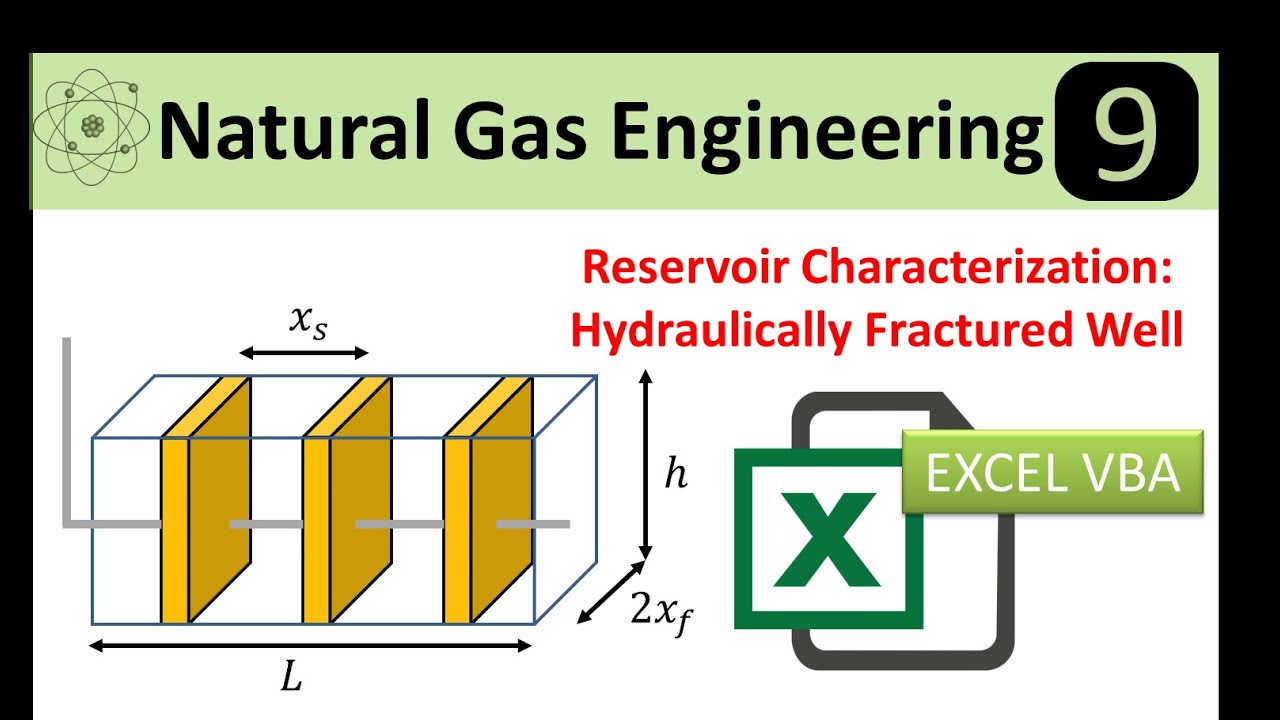 Natural Gas Engineering 9

Reservoir Characterization: Hydraulically Fractured Well

$x_s$

$h$

$2x_f$

$L$

EXCEL VBA

X